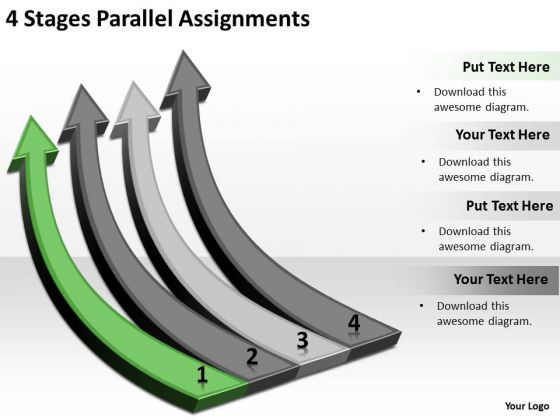 4 Stages Parallel Assignments

1
2
3
4

Put Text Here

• Download this awesome diagram.

Your Text Here

• Download this awesome diagram.

Put Text Here

• Download this awesome diagram.

Your Text Here

• Download this awesome diagram.

Your Logo